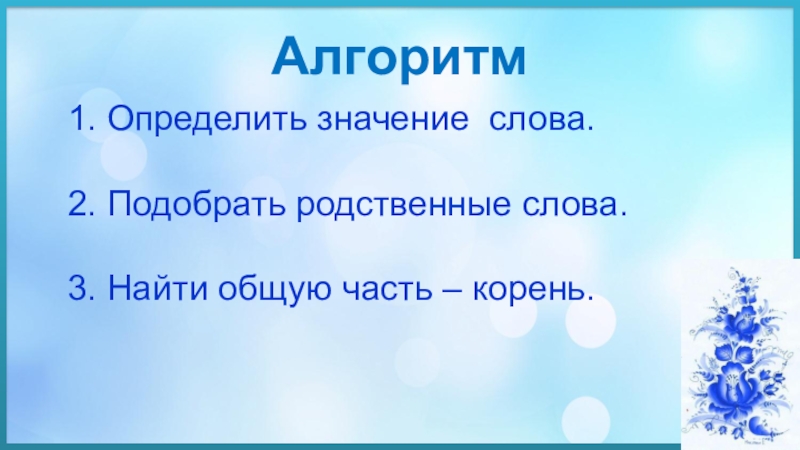 Алгоритм

1. Определить значение слова.

2. Подобрать родственные слова.

3. Найти общую часть – корень.